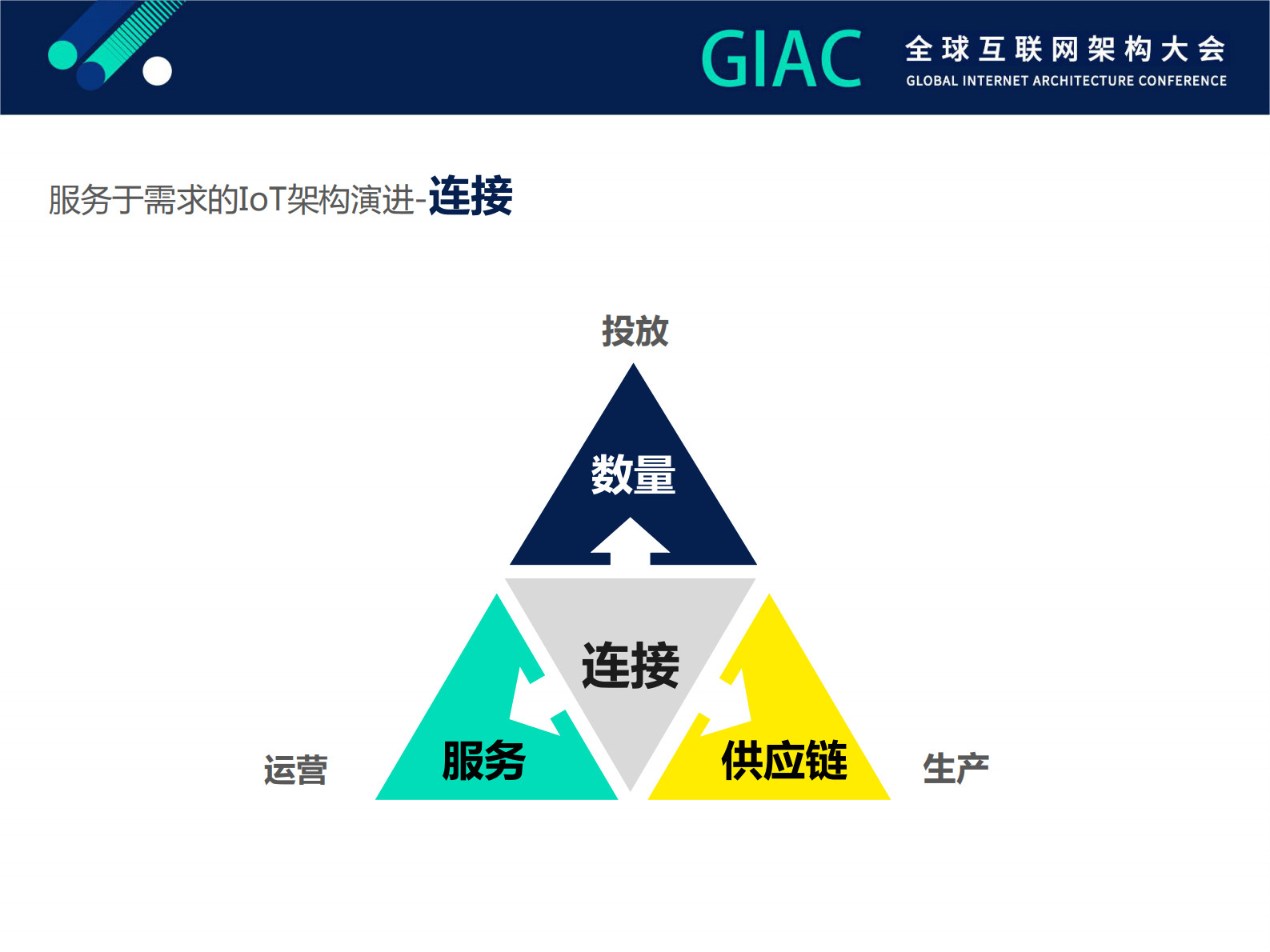 GIAC 全球互联网架构大会
GLOBAL INTERNET ARCHITECTURE CONFERENCE

服务于需求的IoT架构演进-连接

投放

数量

连接

运营

服务

供应链

生产